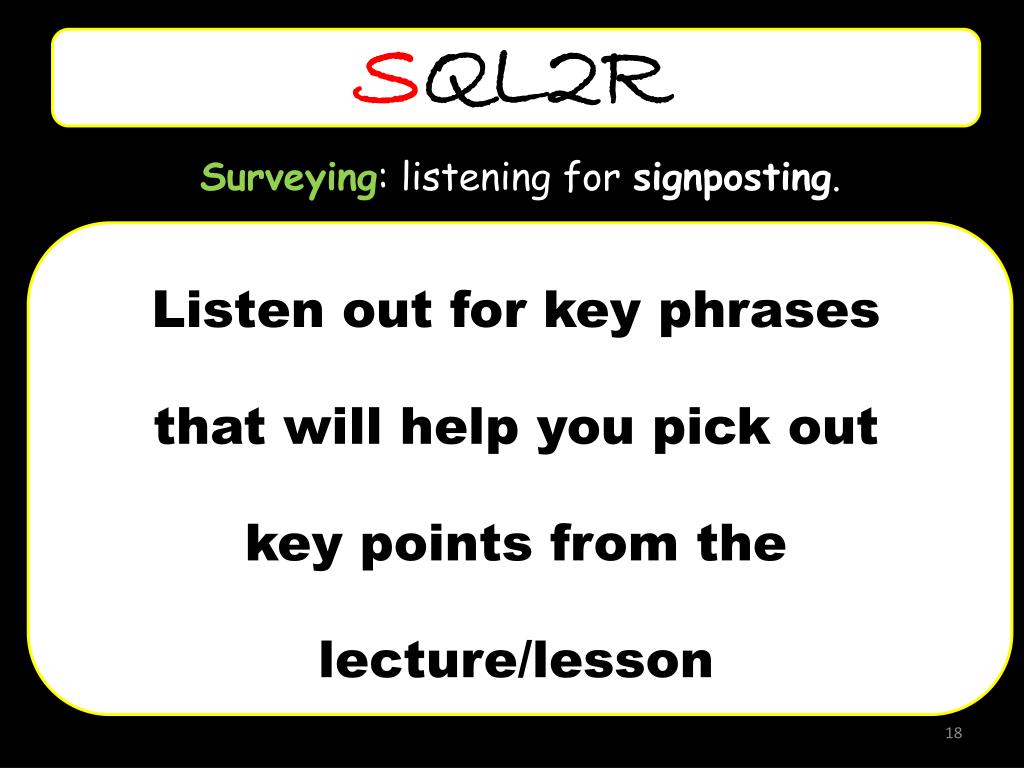 SQL2R

Surveying: listening for signposting.

Listen out for key phrases that will help you pick out key points from the lecture/lesson

18